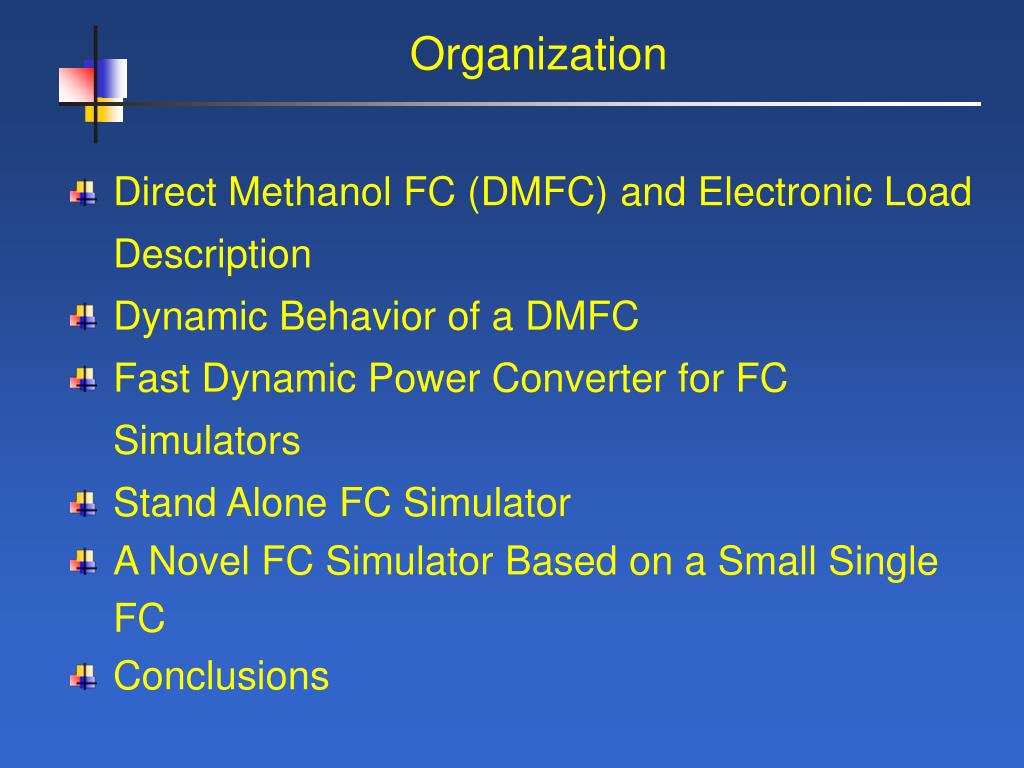 Organization

Direct Methanol FC (DMFC) and Electronic Load Description

Dynamic Behavior of a DMFC

Fast Dynamic Power Converter for FC Simulators

Stand Alone FC Simulator

A Novel FC Simulator Based on a Small Single FC

Conclusions